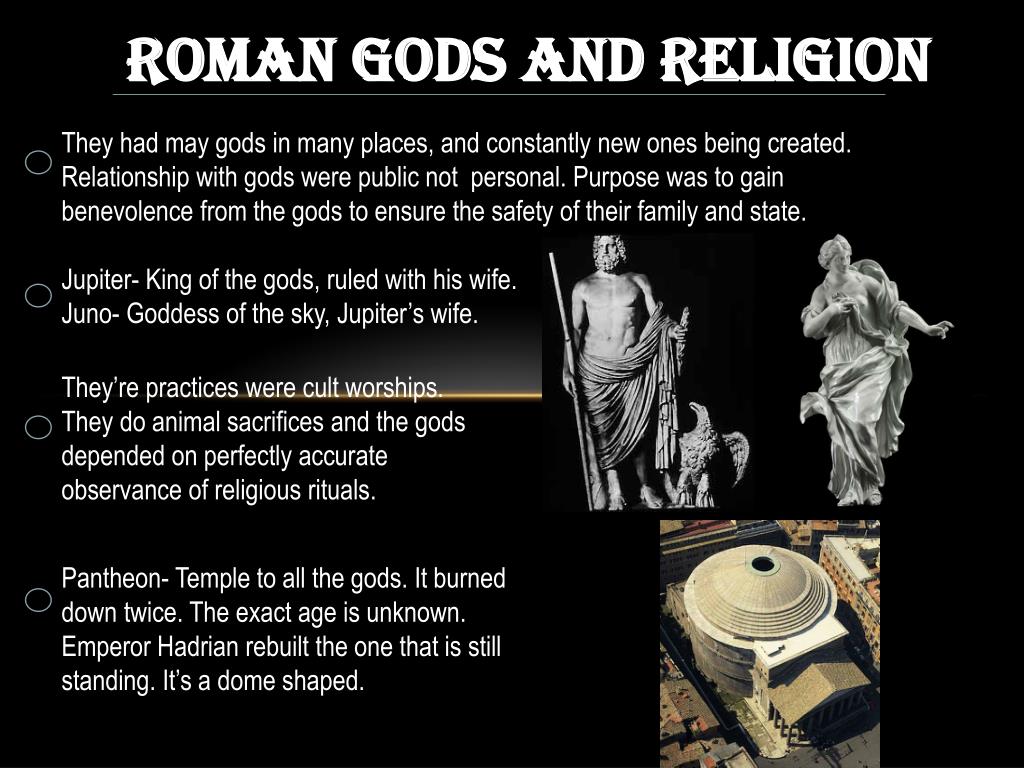 ROMAN GODS AND RELIGION

They had may gods in many places, and constantly new ones being created. Relationship with gods were public not personal. Purpose was to gain benevolence from the gods to ensure the safety of their family and state.

Jupiter- King of the gods, ruled with his wife.
Juno- Goddess of the sky, Jupiter's wife.

They're practices were cult worships. They do animal sacrifices and the gods depended on perfectly accurate observance of religious rituals.

Pantheon- Temple to all the gods. It burned down twice. The exact age is unknown. Emperor Hadrian rebuilt the one that is still standing. It's a dome shaped.